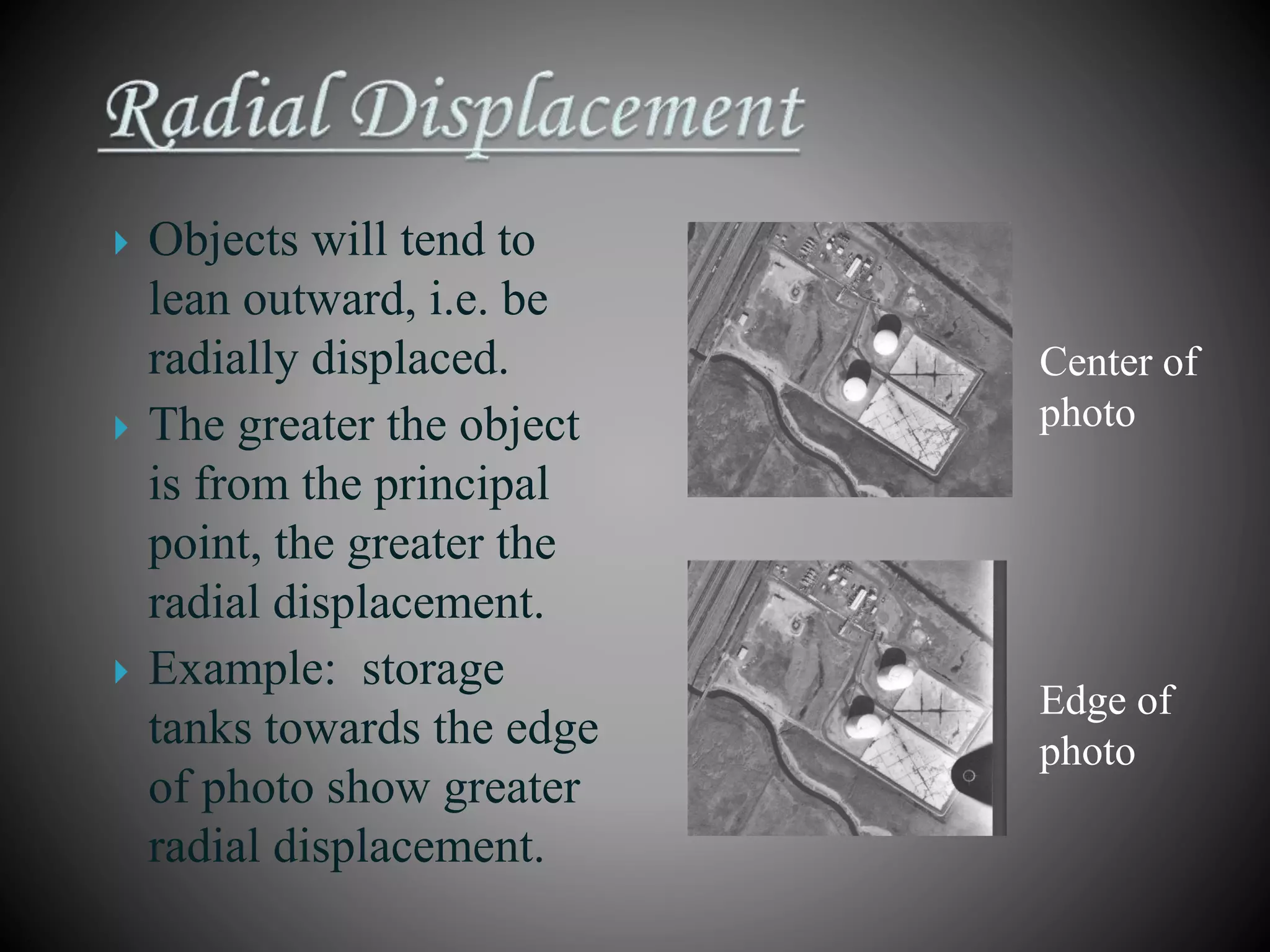 Radial Displacement

Objects will tend to lean outward, i.e. be radially displaced.

The greater the object is from the principal point, the greater the radial displacement.

Example:  storage tanks towards the edge of photo show greater radial displacement.

Center of photo

Edge of photo